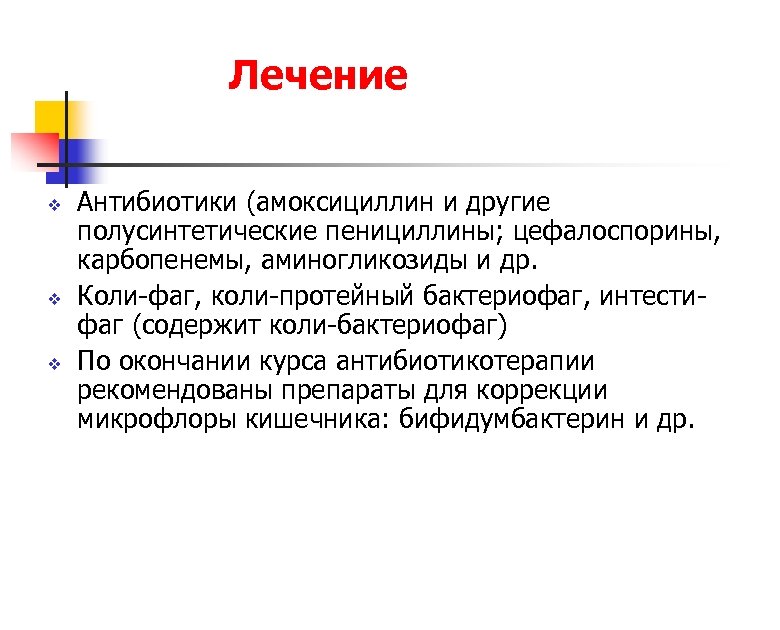 Лечение

❖ Антибиотики (амоксициллин и другие полусинтетические пенициллины; цефалоспорины, карбопенемы, аминогликозиды и др.

❖ Коли-фаг, коли-протейный бактериофаг, интести-фаг (содержит коли-бактериофаг)

❖ По окончании курса антибиотикотерапии рекомендованы препараты для коррекции микрофлоры кишечника: бифидумбактерин и др.